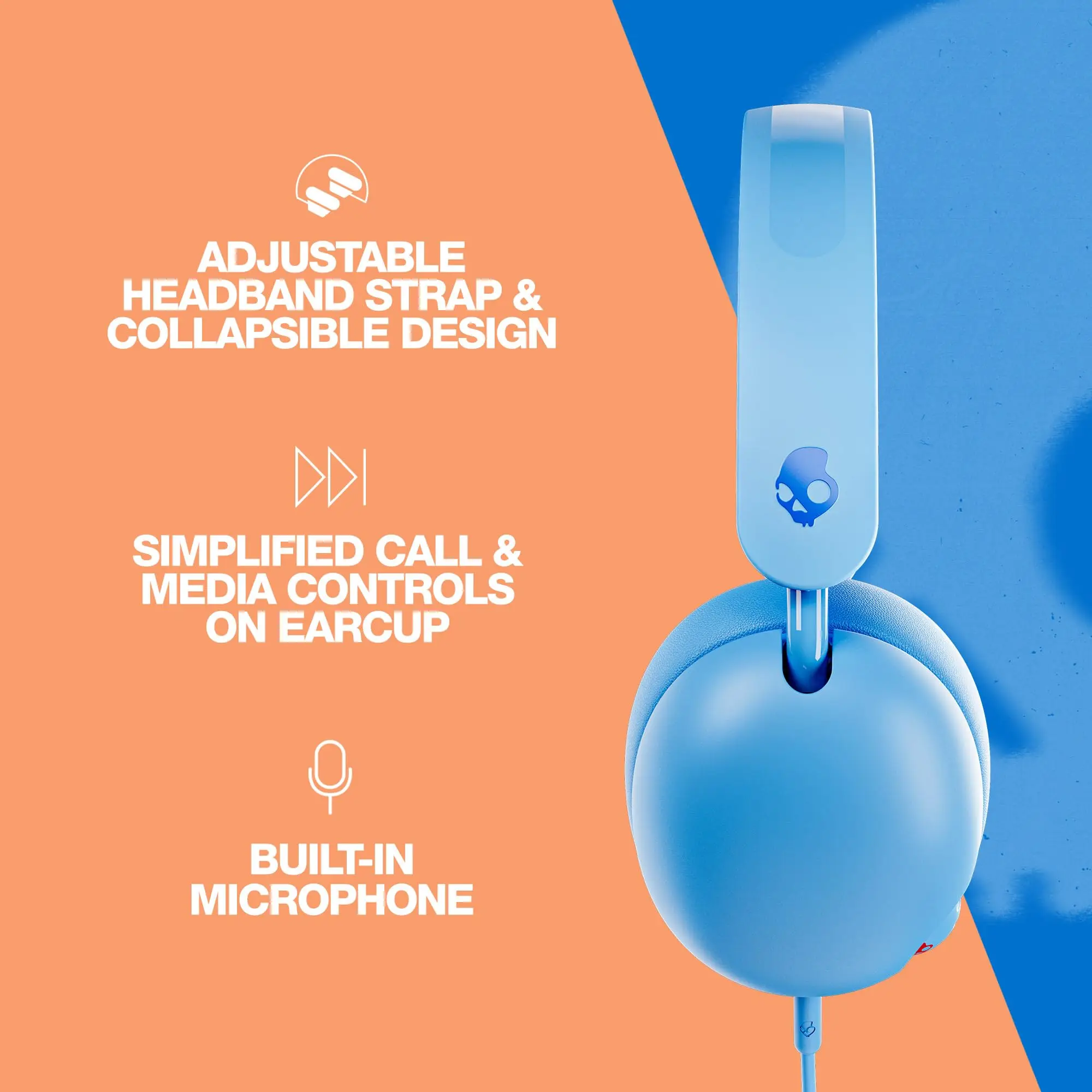 ADJUSTABLE HEADBAND STRAP & COLLAPSIBLE DESIGN

SIMPLIFIED CALL & MEDIA CONTROLS ON EARCUP

BUILT-IN MICROPHONE